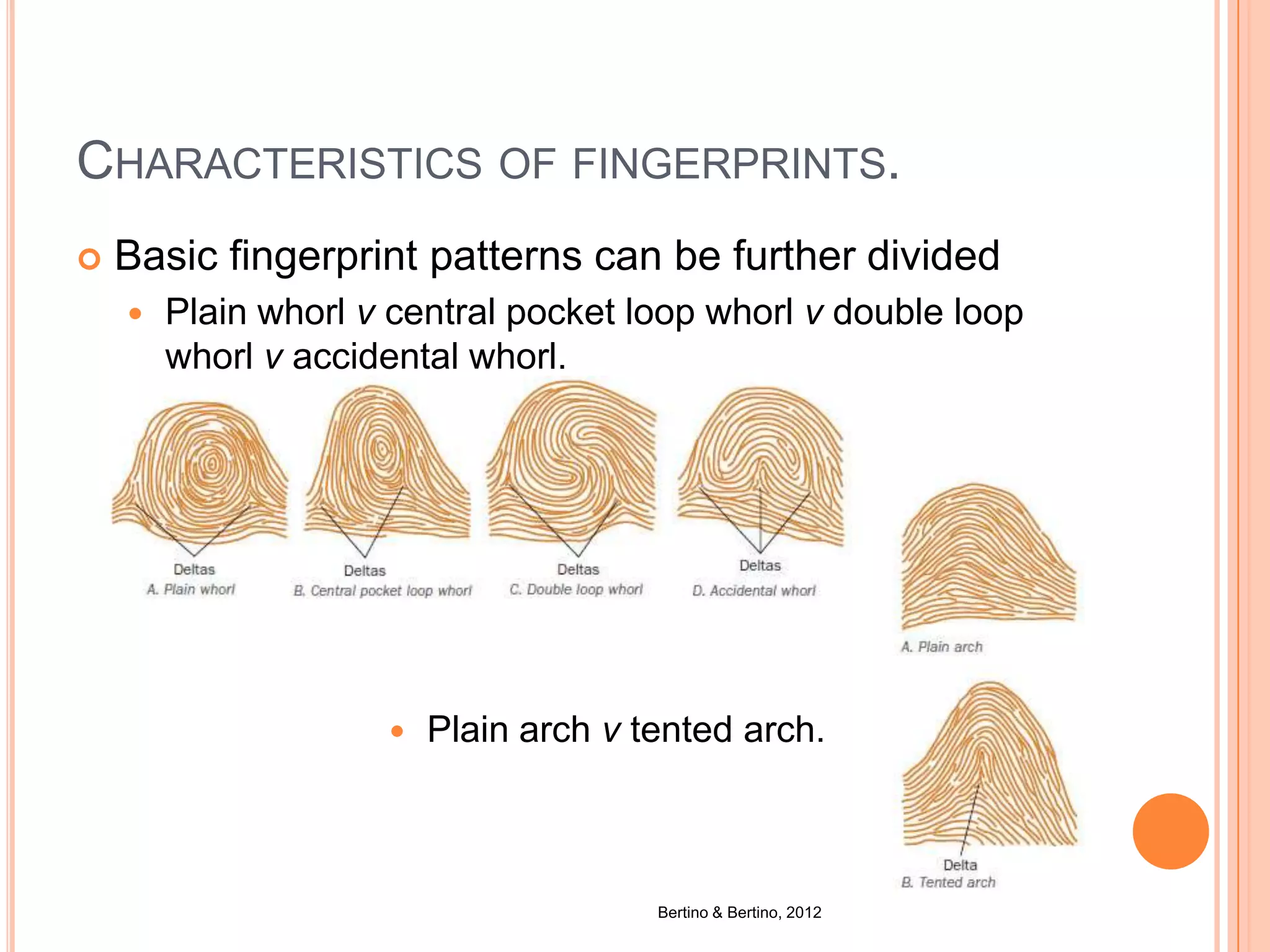 CHARACTERISTICS OF FINGERPRINTS.

Basic fingerprint patterns can be further divided

Plain whorl v central pocket loop whorl v double loop whorl v accidental whorl.

Deltas
A. Plain whorl

Deltas
B. Central pocket loop whorl

Deltas
C. Double loop whorl

Deltas
D. Accidental whorl

A. Plain arch

Plain arch v tented arch.

Delta
B. Tented arch

Bertino & Bertino, 2012